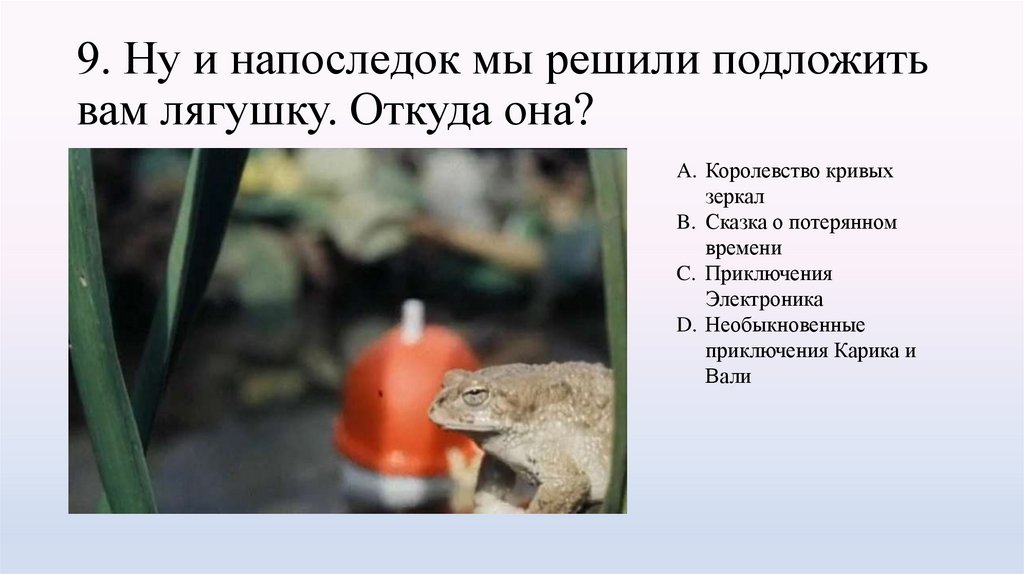 9. Ну и напоследок мы решили подложить вам лягушку. Откуда она?

A. Королевство кривых зеркал
B. Сказка о потерянном времени
C. Приключения Электроника
D. Необыкновенные приключения Карика и Вали